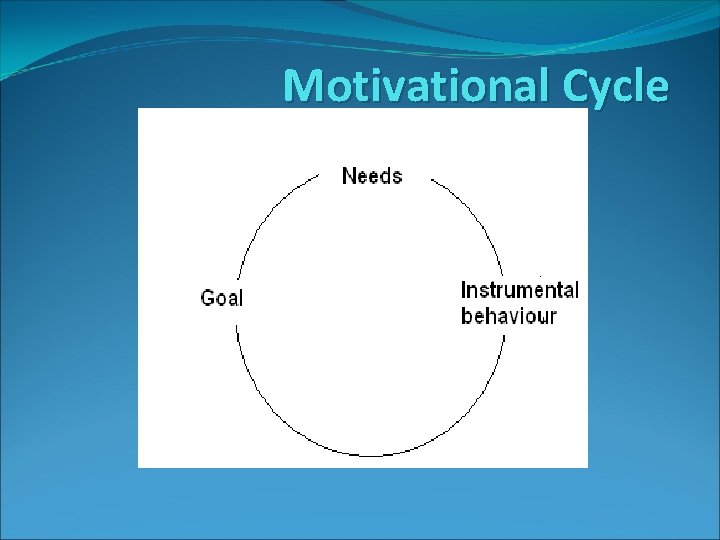 Motivational Cycle

Needs

Instrumental behaviour

Goal